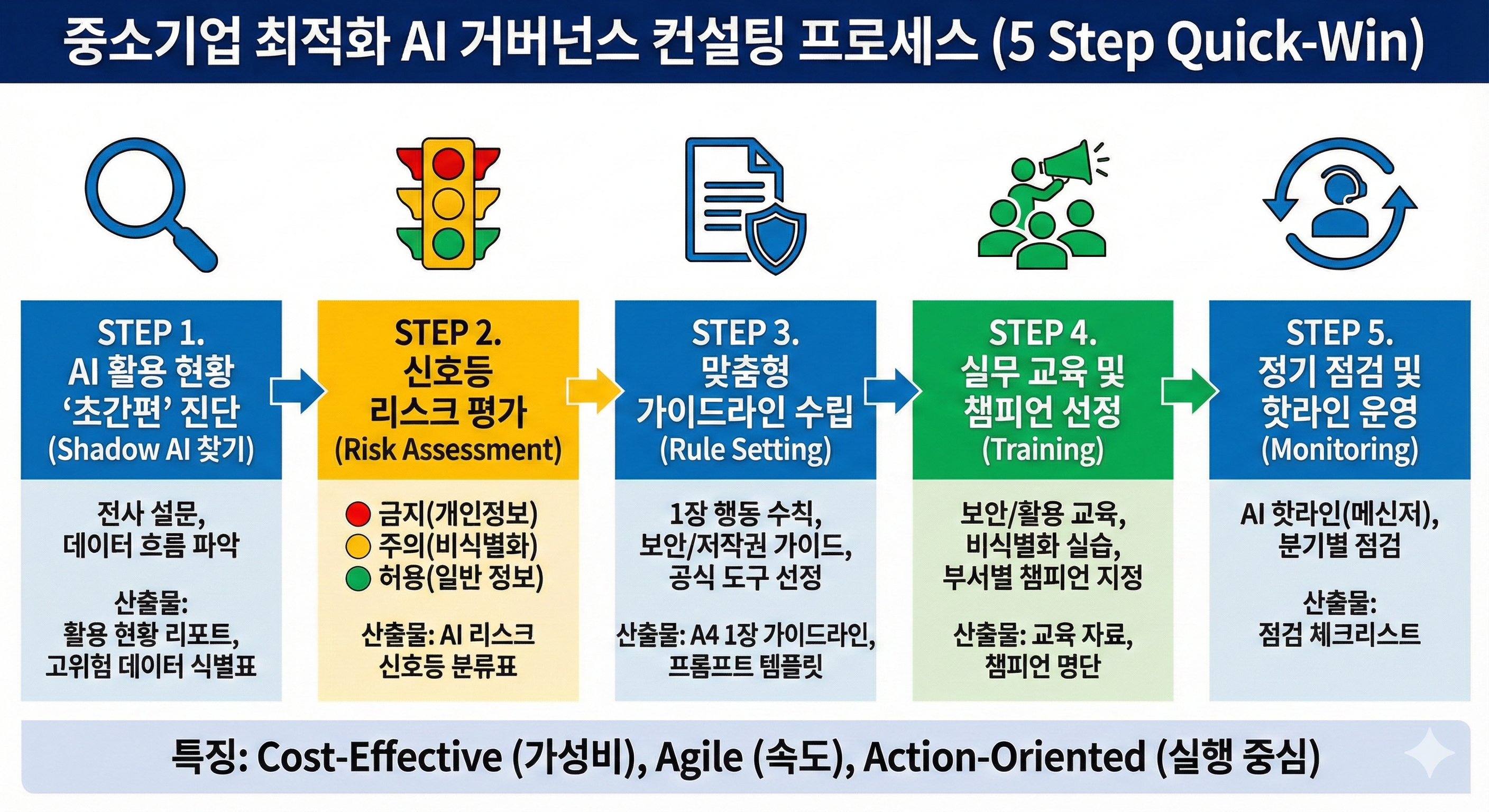 중소기업 최적화 AI 거버넌스 컨설팅 프로세스 (5 Step Quick-Win)

STEP 1.
AI 활용 현황 '초간편' 진단
(Shadow AI 찾기)

전사 설문, 데이터 흐름 파악

산출물: 활용 현황 리포트, 고위험 데이터 식별표

STEP 2.
신호등 리스크 평가
(Risk Assessment)

금지(개인정보)
주의(비식별화)
허용(일반 정보)

산출물: AI 리스크 신호등 분류표

STEP 3.
맞춤형 가이드라인 수립
(Rule Setting)

1장 행동 수칙, 보안/저작권 가이드, 공식 도구 선정

산출물: A4 1장 가이드라인, 프롬프트 템플릿

STEP 4.
실무 교육 및 챔피언 선정
(Training)

보안/활용 교육, 비식별화 실습, 부서별 챔피언 지정

산출물: 교육 자료, 챔피언 명단

STEP 5.
정기 점검 및 핫라인 운영
(Monitoring)

AI 핫라인(메신저), 분기별 점검

산출물: 점검 체크리스트

특징: Cost-Effective (가성비), Agile (속도), Action-Oriented (실행 중심)